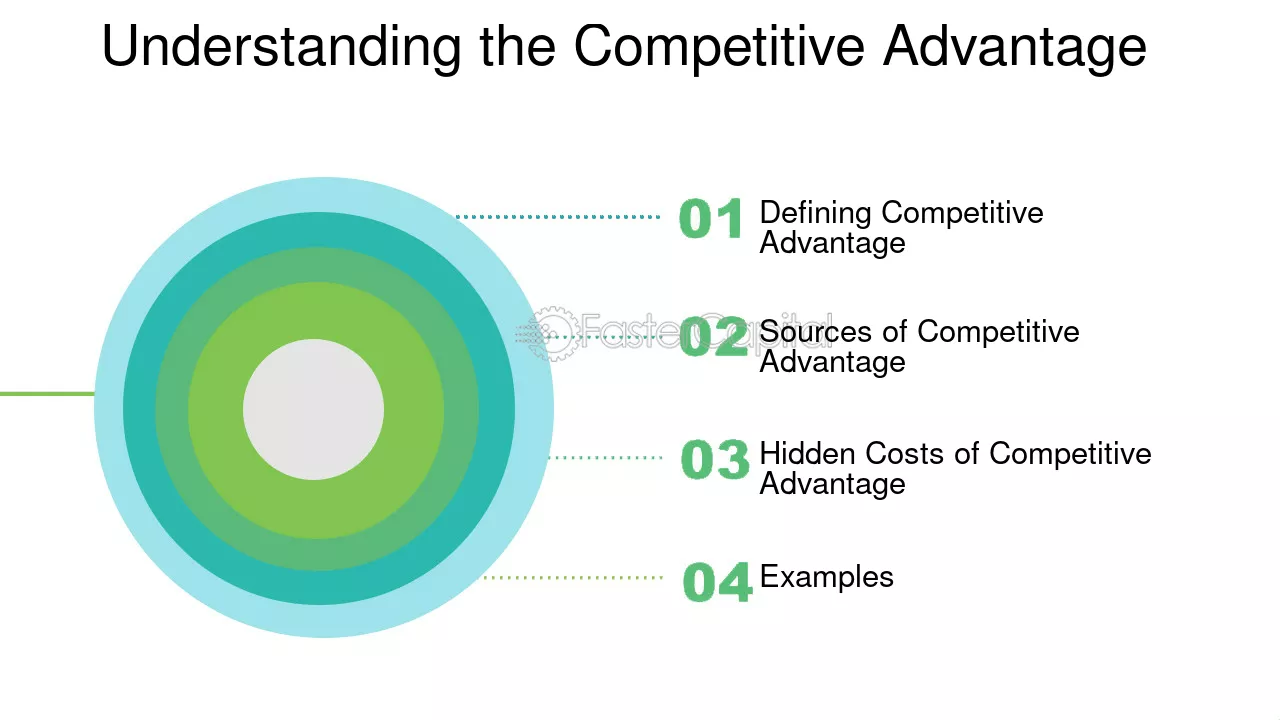 Understanding the Competitive Advantage

01 Defining Competitive Advantage

02 Sources of Competitive Advantage

03 Hidden Costs of Competitive Advantage

04 Examples

FasterCapital